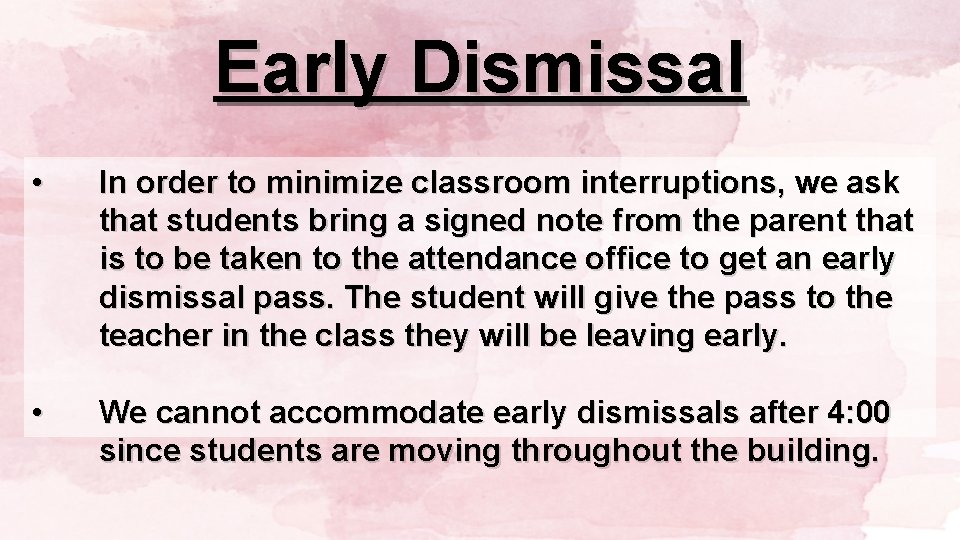 Early Dismissal

• In order to minimize classroom interruptions, we ask that students bring a signed note from the parent that is to be taken to the attendance office to get an early dismissal pass. The student will give the pass to the teacher in the class they will be leaving early.

• We cannot accommodate early dismissals after 4:00 since students are moving throughout the building.